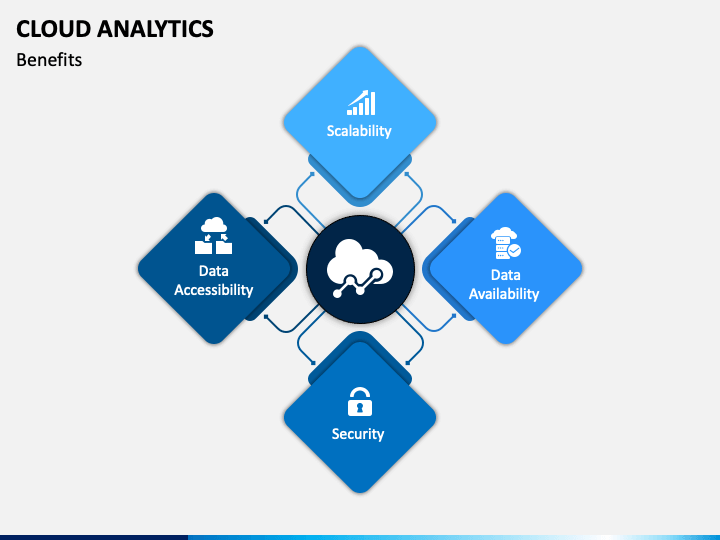 CLOUD ANALYTICS
Benefits

Scalability

Data Accessibility

Data Availability

Security